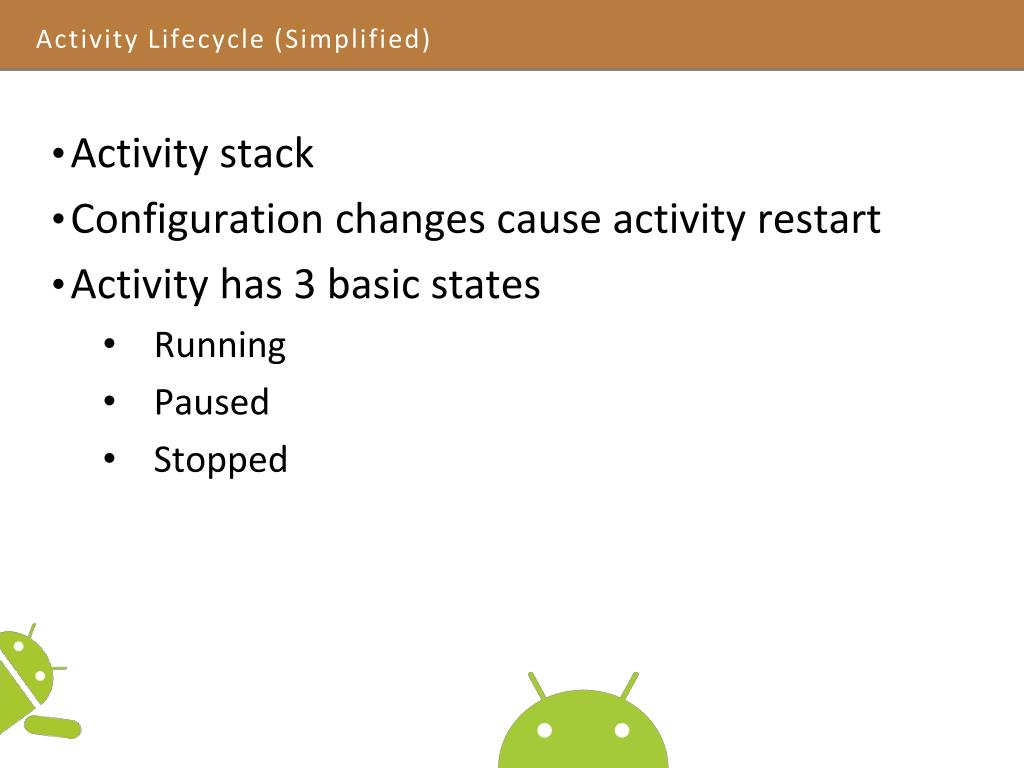 Activity Lifecycle (Simplified)

• Activity stack
• Configuration changes cause activity restart
• Activity has 3 basic states
  • Running
  • Paused
  • Stopped